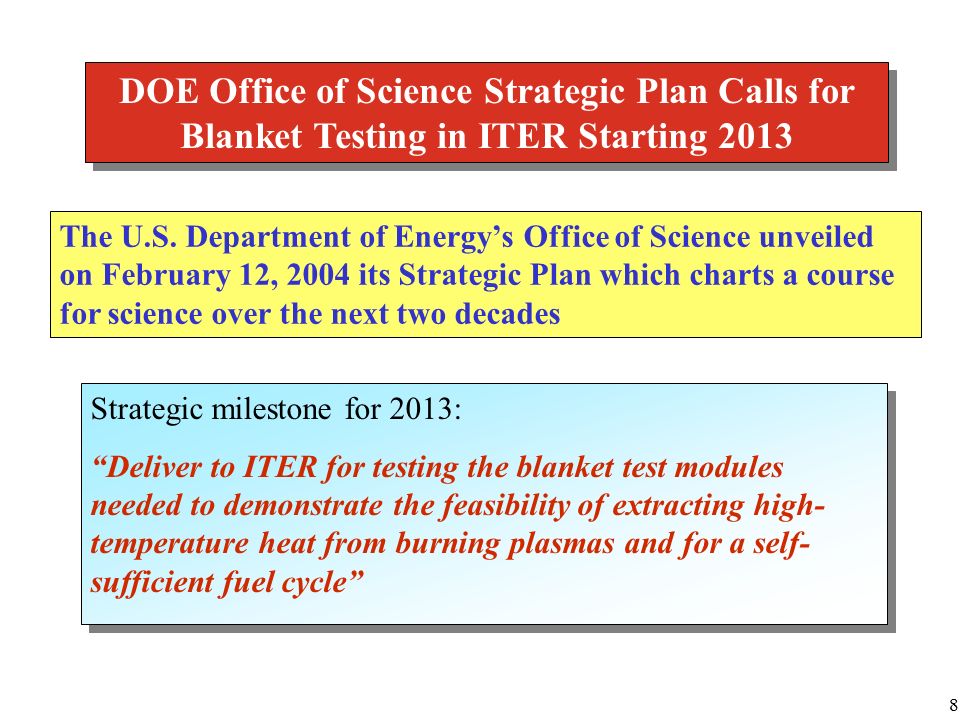 DOE Office of Science Strategic Plan Calls for Blanket Testing in ITER Starting 2013

The U.S. Department of Energy's Office of Science unveiled on February 12, 2004 its Strategic Plan which charts a course for science over the next two decades

Strategic milestone for 2013:

"Deliver to ITER for testing the blanket test modules needed to demonstrate the feasibility of extracting high-temperature heat from burning plasmas and for a self-sufficient fuel cycle"

8